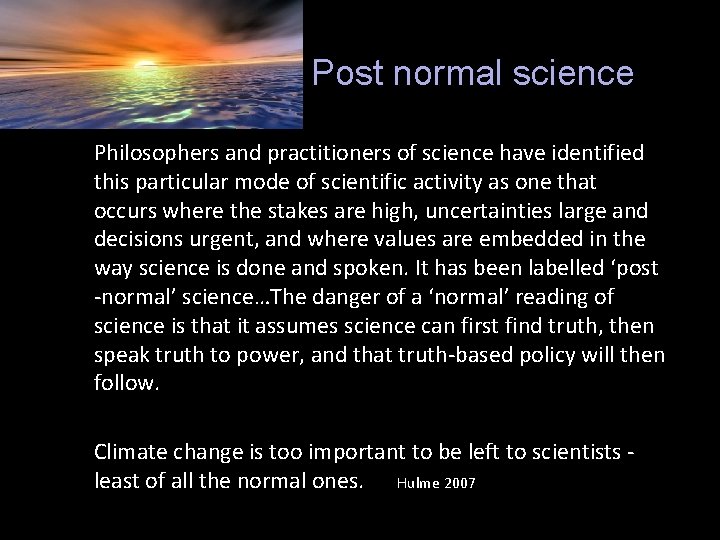 Post normal science

Philosophers and practitioners of science have identified this particular mode of scientific activity as one that occurs where the stakes are high, uncertainties large and decisions urgent, and where values are embedded in the way science is done and spoken. It has been labelled ‘post -normal’ science…The danger of a ‘normal’ reading of science is that it assumes science can first find truth, then speak truth to power, and that truth-based policy will then follow.

Climate change is too important to be left to scientists - least of all the normal ones. Hulme 2007